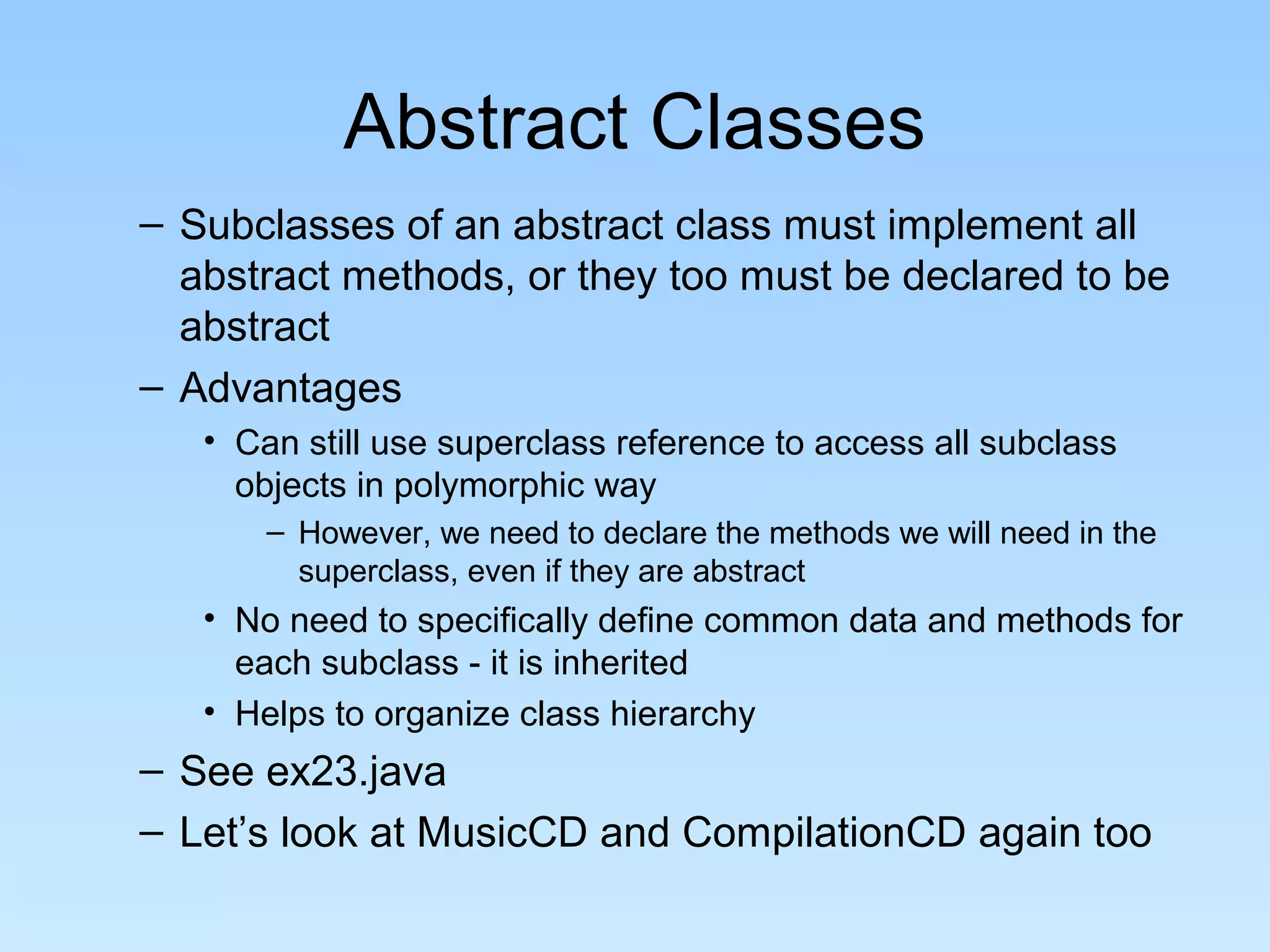 Abstract Classes

– Subclasses of an abstract class must implement all abstract methods, or they too must be declared to be abstract

– Advantages

• Can still use superclass reference to access all subclass objects in polymorphic way

– However, we need to declare the methods we will need in the superclass, even if they are abstract

• No need to specifically define common data and methods for each subclass - it is inherited

• Helps to organize class hierarchy

– See ex23.java

– Let’s look at MusicCD and CompilationCD again too